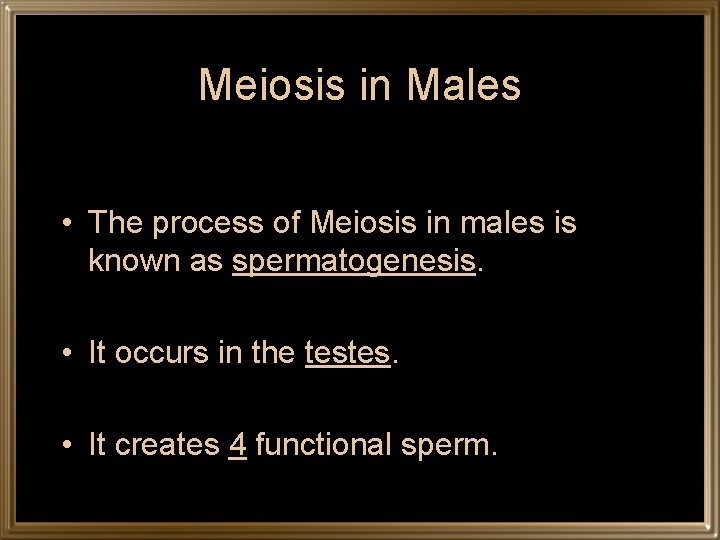 Meiosis in Males

• The process of Meiosis in males is known as spermatogenesis.

• It occurs in the testes.

• It creates 4 functional sperm.